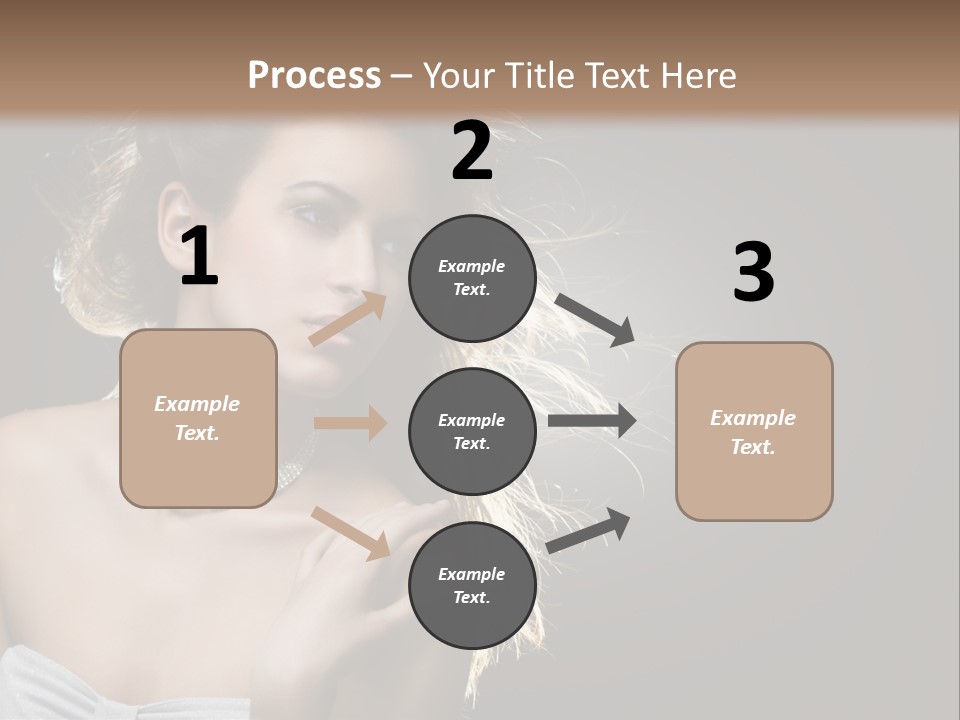 Process – Your Title Text Here

1

Example Text.

2

Example Text.

Example Text.

Example Text.

3

Example Text.